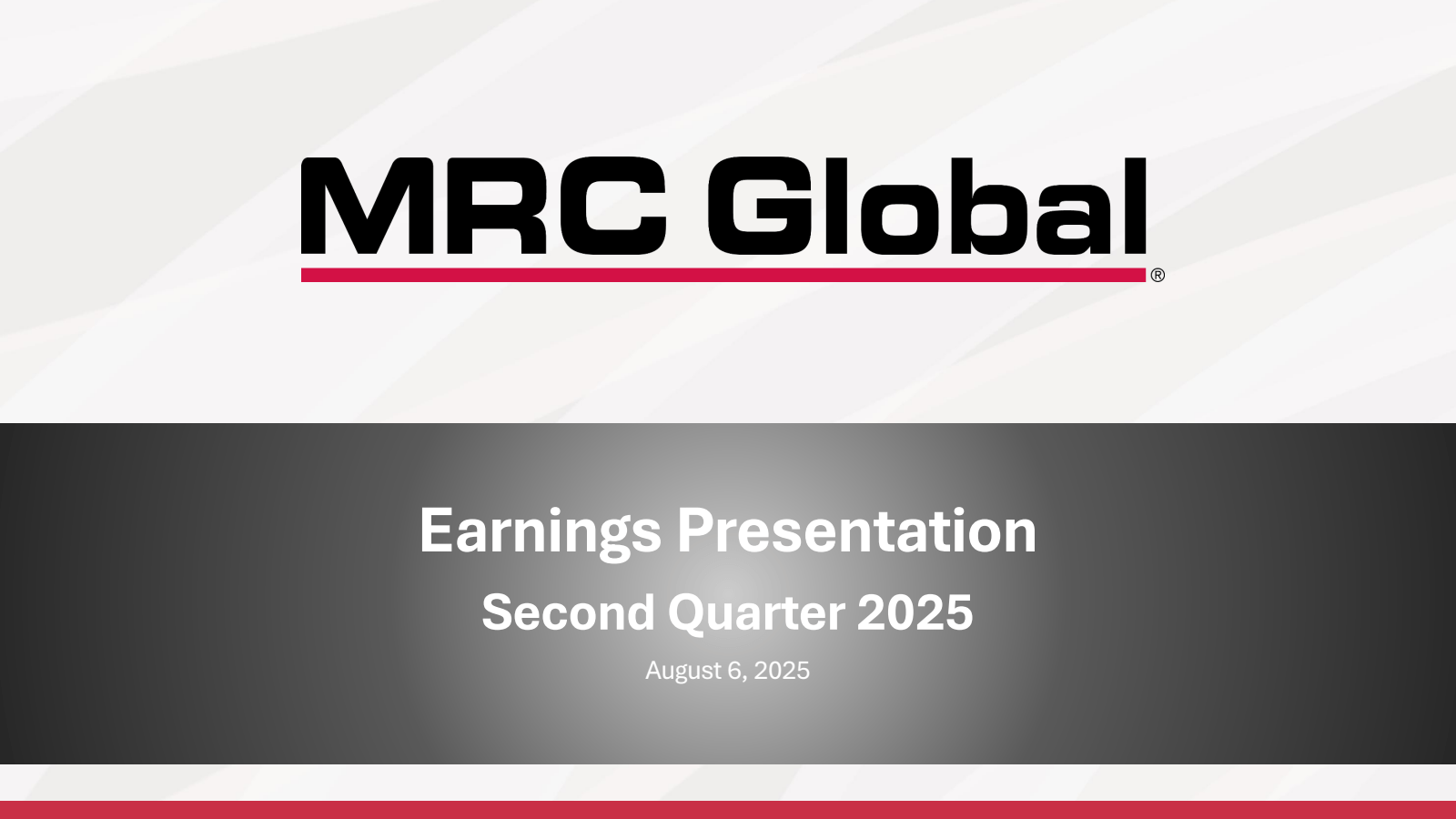 MRC Global®

Earnings Presentation

Second Quarter 2025

August 6, 2025